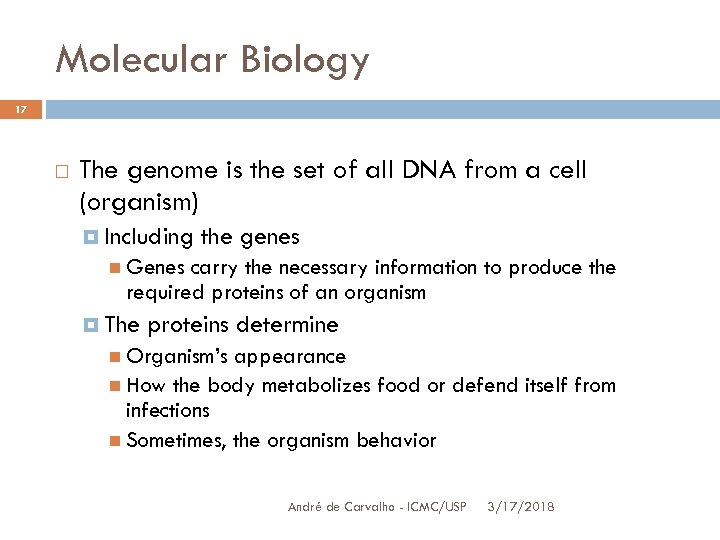 Molecular Biology

17

The genome is the set of all DNA from a cell (organism)

Including the genes

Genes carry the necessary information to produce the required proteins of an organism

The proteins determine

Organism's appearance

How the body metabolizes food or defend itself from infections

Sometimes, the organism behavior

André de Carvalho - ICMC/USP 3/17/2018